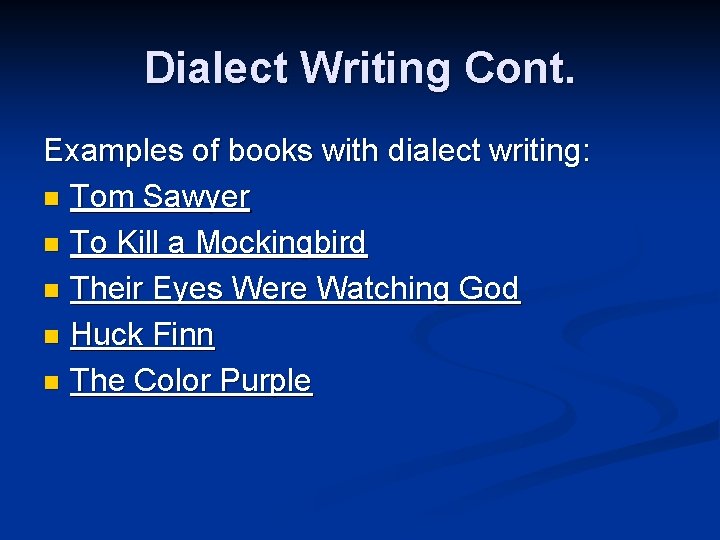 Dialect Writing Cont.

Examples of books with dialect writing:

- Tom Sawyer
- To Kill a Mockingbird
- Their Eyes Were Watching God
- Huck Finn
- The Color Purple